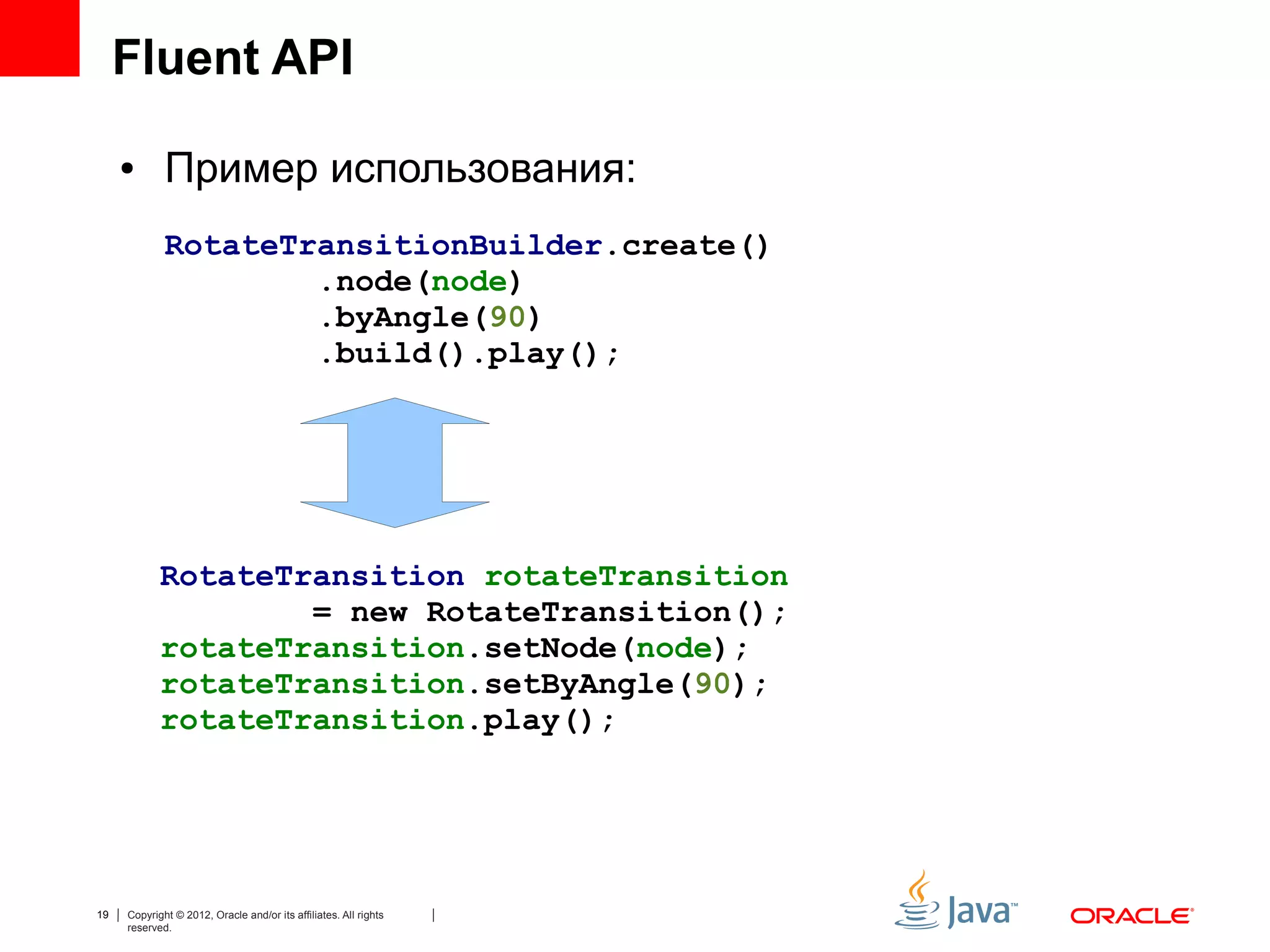 Fluent API

• Пример использования:

RotateTransitionBuilder.create()
.node(node)
.byAngle(90)
.build().play();

RotateTransition rotateTransition
= new RotateTransition();
rotateTransition.setNode(node);
rotateTransition.setByAngle(90);
rotateTransition.play();

19 | Copyright © 2012, Oracle and/or its affiliates. All rights reserved. |

Java™ ORACLE®